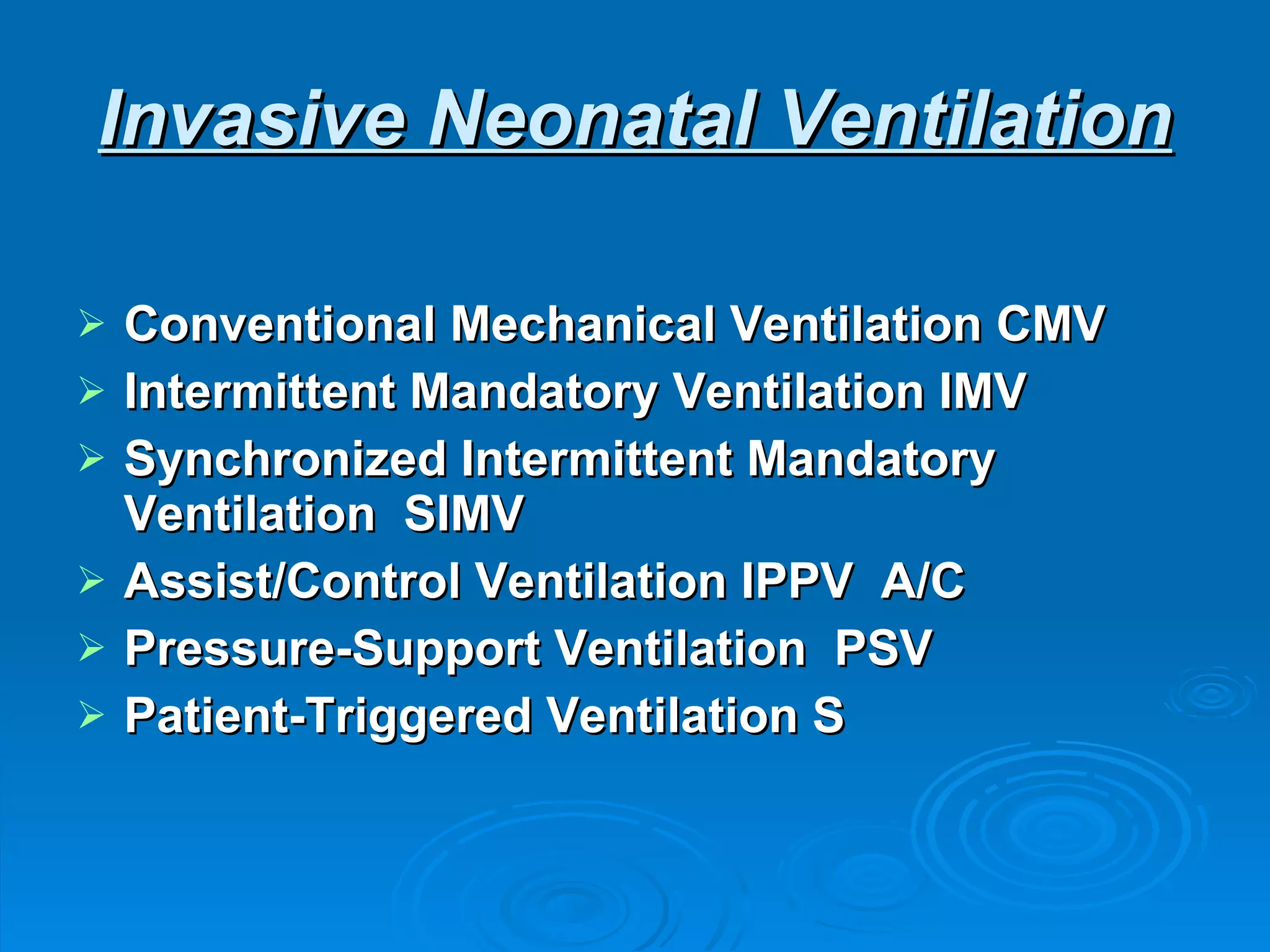 Invasive Neonatal Ventilation

➢ Conventional Mechanical Ventilation CMV
➢ Intermittent Mandatory Ventilation IMV
➢ Synchronized Intermittent Mandatory Ventilation SIMV
➢ Assist/Control Ventilation IPPV A/C
➢ Pressure-Support Ventilation PSV
➢ Patient-Triggered Ventilation S